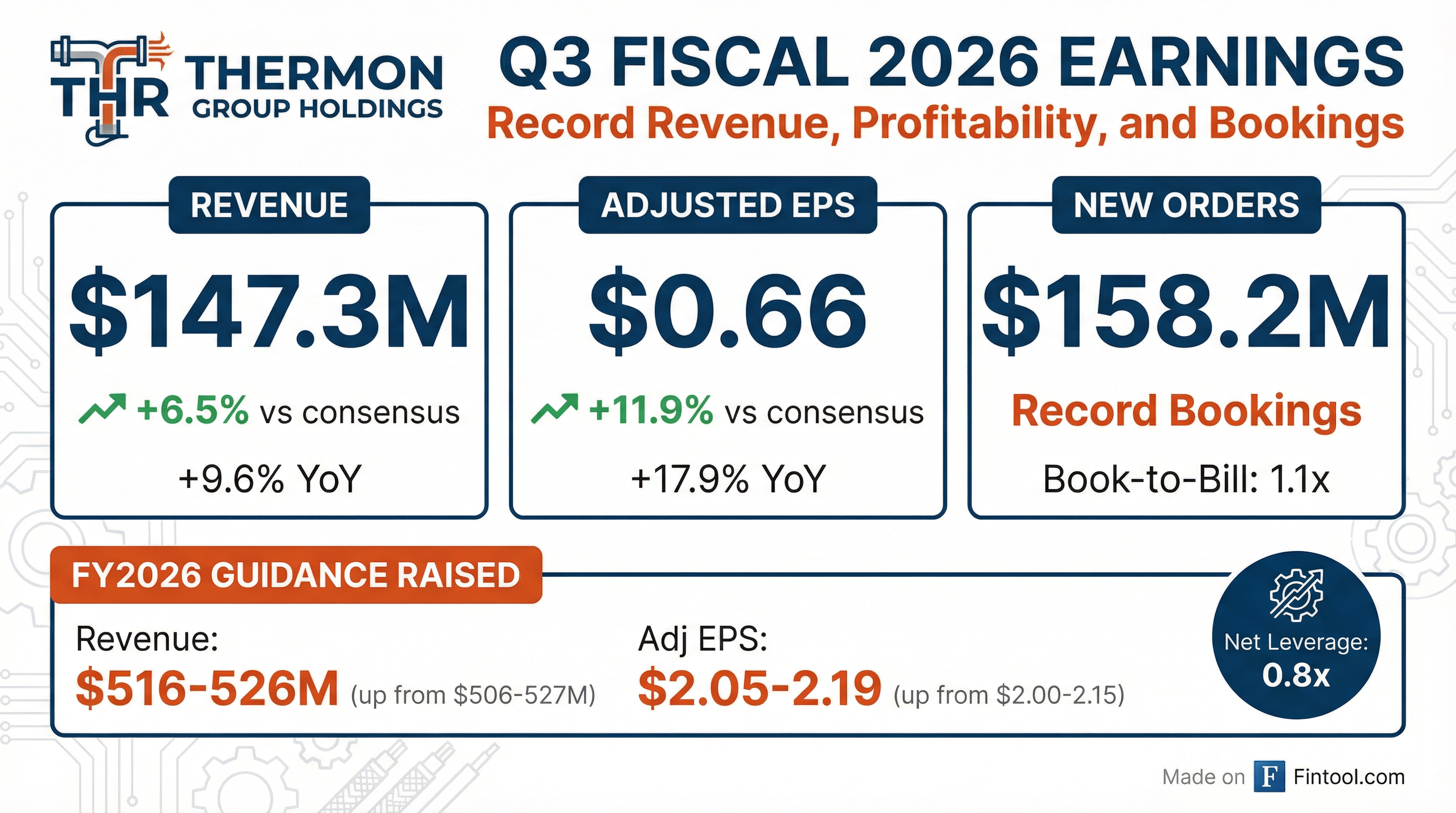 THR THERMON GROUP HOLDINGS

Q3 FISCAL 2026 EARNINGS
Record Revenue, Profitability, and Bookings

REVENUE
$147.3M
+6.5% vs consensus
+9.6% YoY

ADJUSTED EPS
$0.66
+11.9% vs consensus
+17.9% YoY

NEW ORDERS
$158.2M
Record Bookings
Book-to-Bill: 1.1x

FY2026 GUIDANCE RAISED
Revenue:
$516-526M (up from $506-527M)
Adj EPS:
$2.05-2.19 (up from $2.00-2.15)

Net Leverage:
0.8x

Made on F Fintool.com